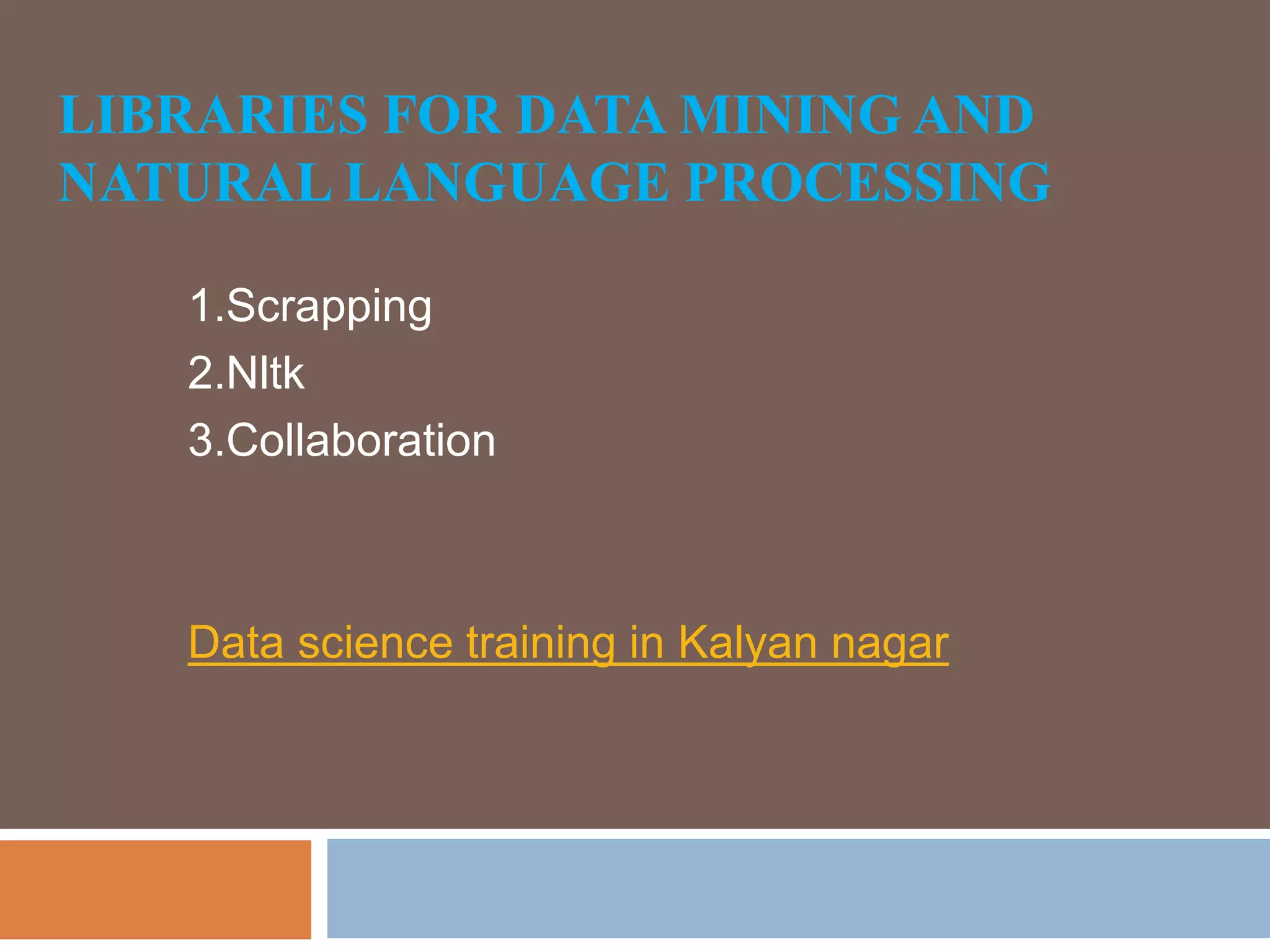 LIBRARIES FOR DATA MINING AND NATURAL LANGUAGE PROCESSING

1.Scrapping
2.Nltk
3.Collaboration

Data science training in Kalyan nagar